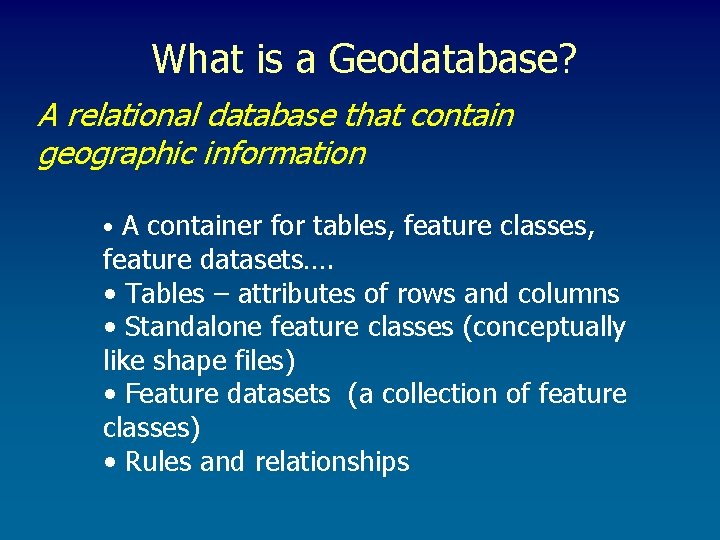 What is a Geodatabase?

A relational database that contain geographic information

• A container for tables, feature classes, feature datasets….
• Tables – attributes of rows and columns
• Standalone feature classes (conceptually like shape files)
• Feature datasets (a collection of feature classes)
• Rules and relationships